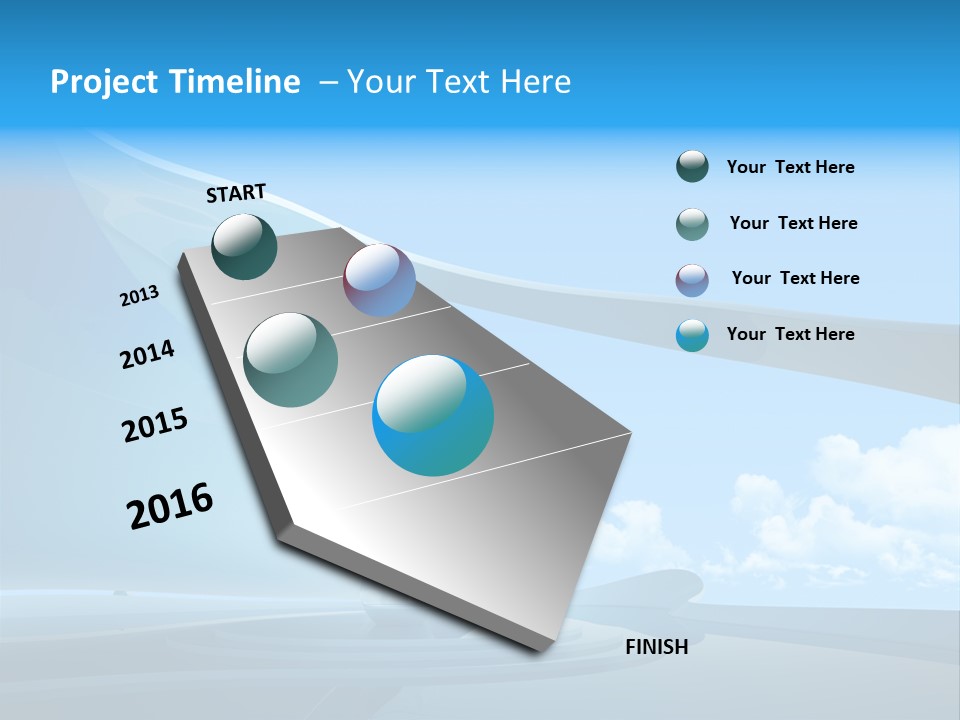 Project Timeline – Your Text Here

START

2013

2014

2015

2016

FINISH

Your Text Here

Your Text Here

Your Text Here

Your Text Here